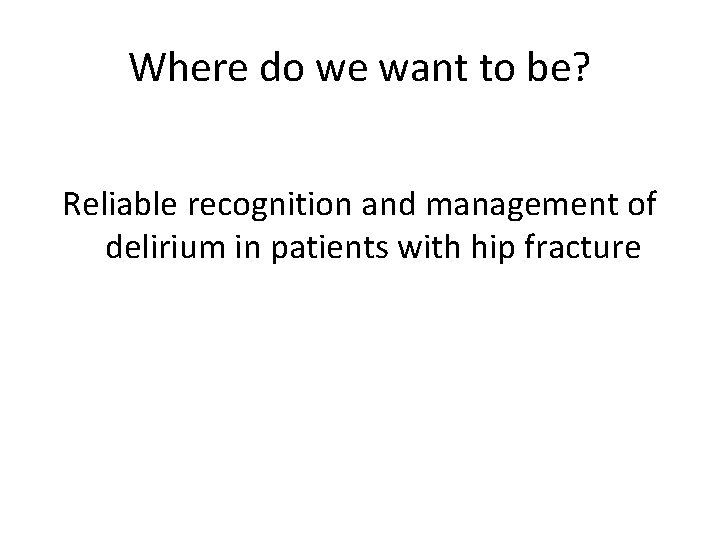 Where do we want to be?

Reliable recognition and management of delirium in patients with hip fracture